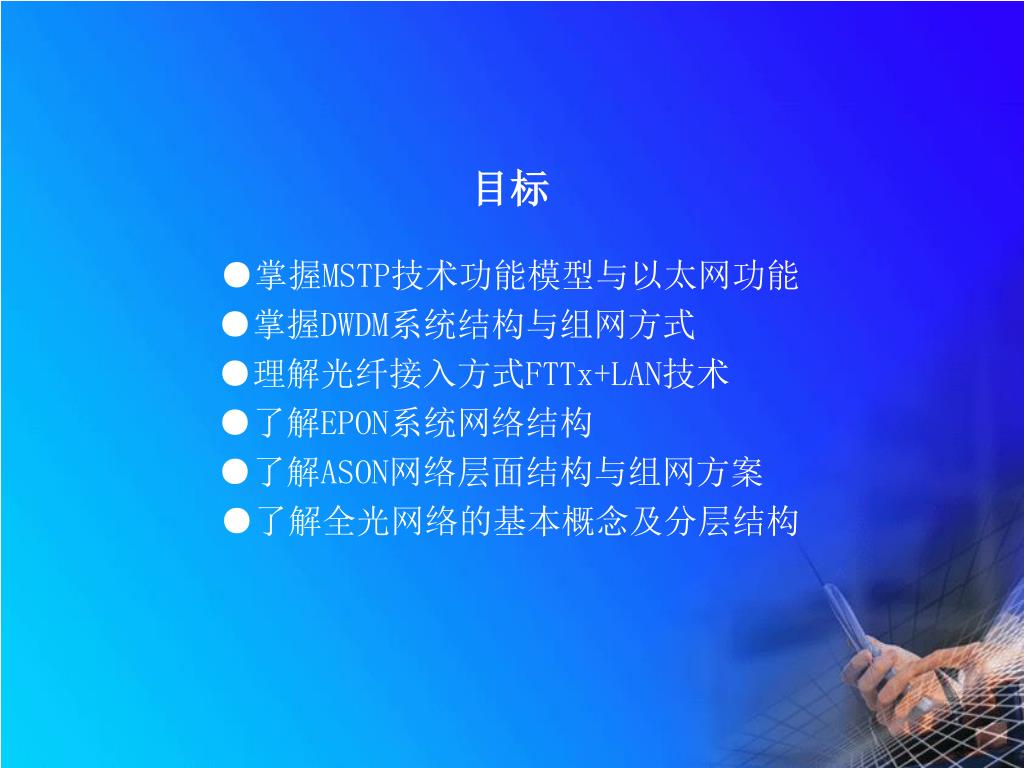 目标

●掌握MSTP技术功能模型与以太网功能
●掌握DWDM系统结构与组网方式
●理解光纤接入方式FTTx+LAN技术
●了解EPON系统网络结构
●了解ASON网络层面结构与组网方案
●了解全光网络的基本概念及分层结构